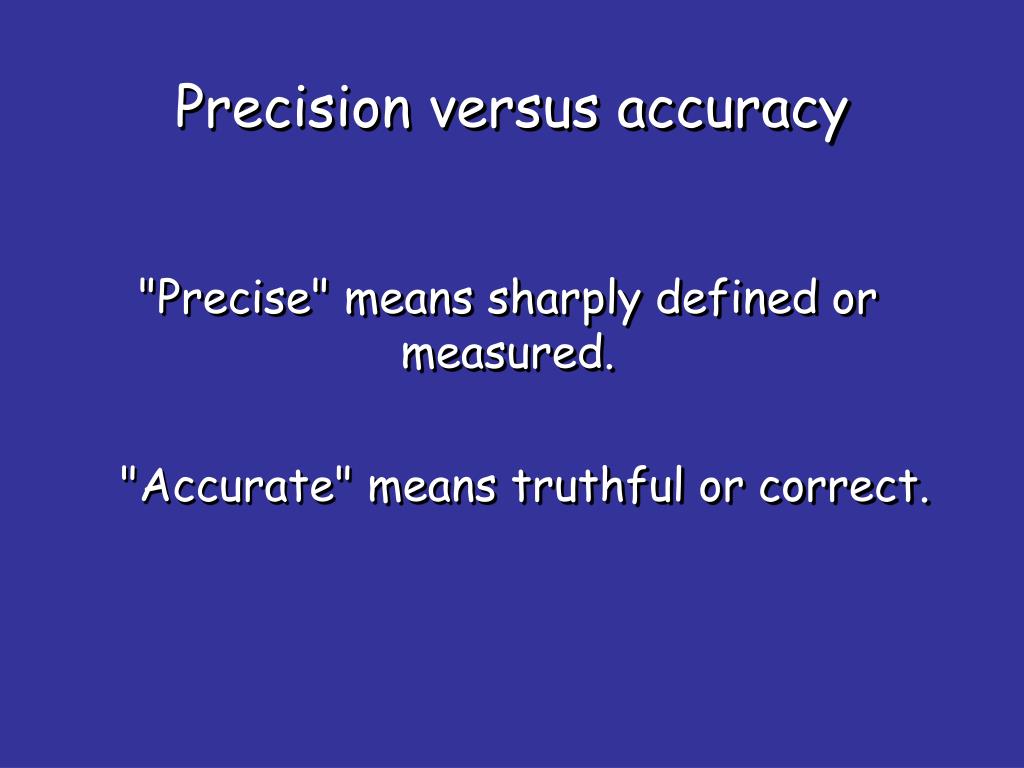 Precision versus accuracy

"Precise" means sharply defined or measured.

"Accurate" means truthful or correct.